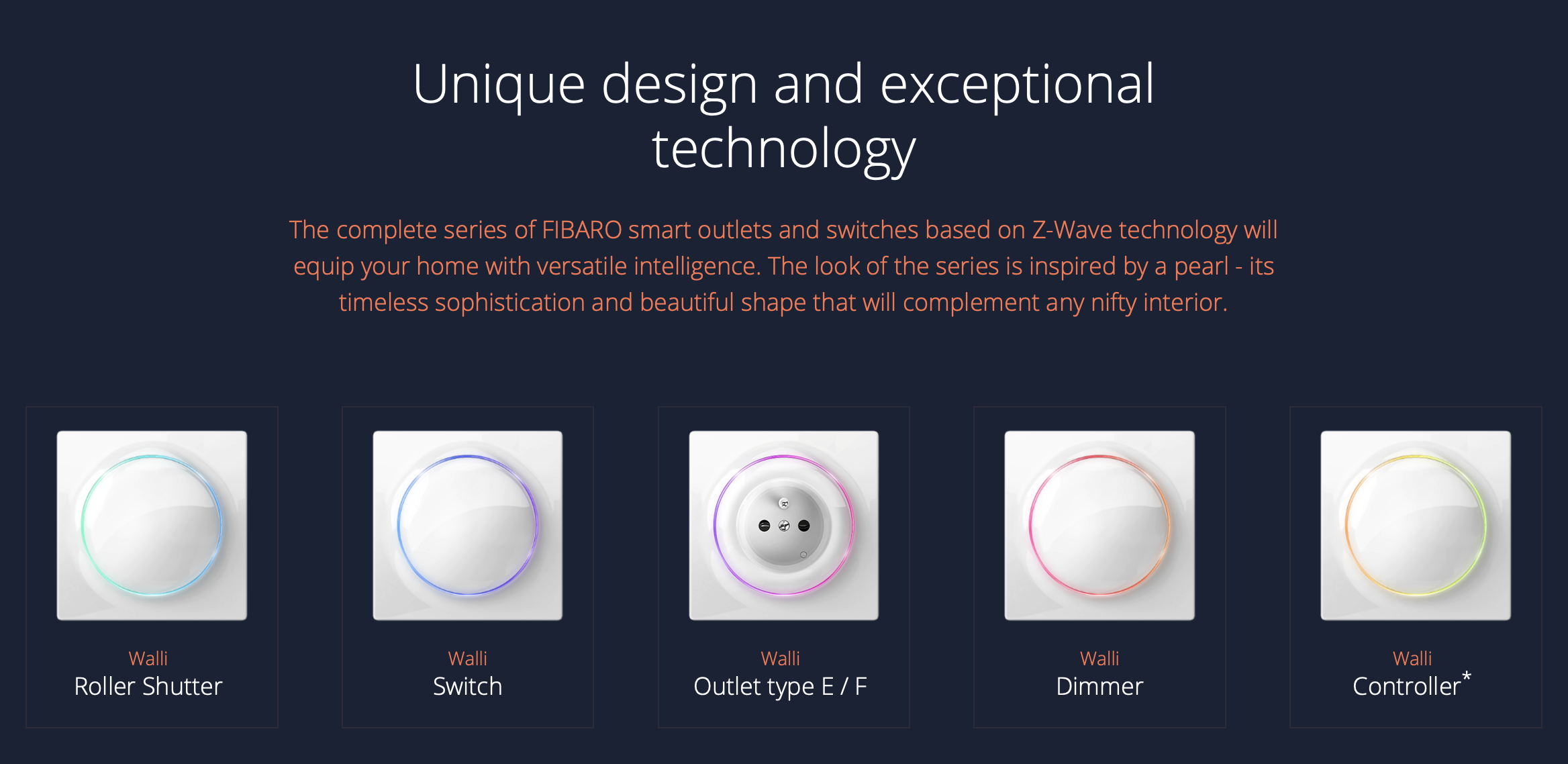 Unique design and exceptional technology

The complete series of FIBARO smart outlets and switches based on Z-Wave technology will equip your home with versatile intelligence. The look of the series is inspired by a pearl - its timeless sophistication and beautiful shape that will complement any nifty interior.

Walli
Roller Shutter

Walli
Switch

Walli
Outlet type E / F

Walli
Dimmer

Walli
Controller*